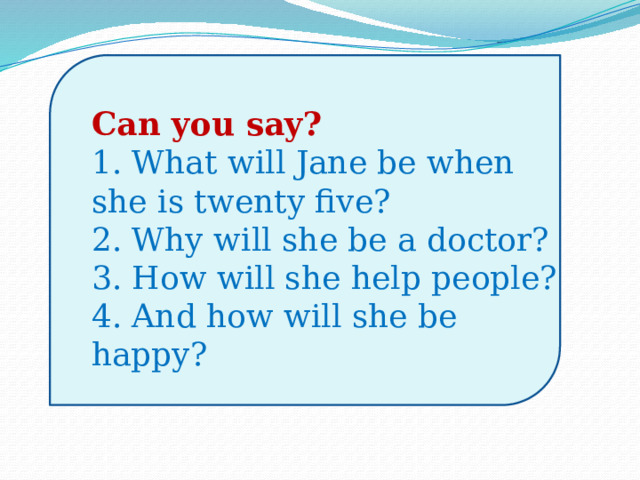 Can you say?
1. What will Jane be when she is twenty five?
2. Why will she be a doctor?
3. How will she help people?
4. And how will she be happy?